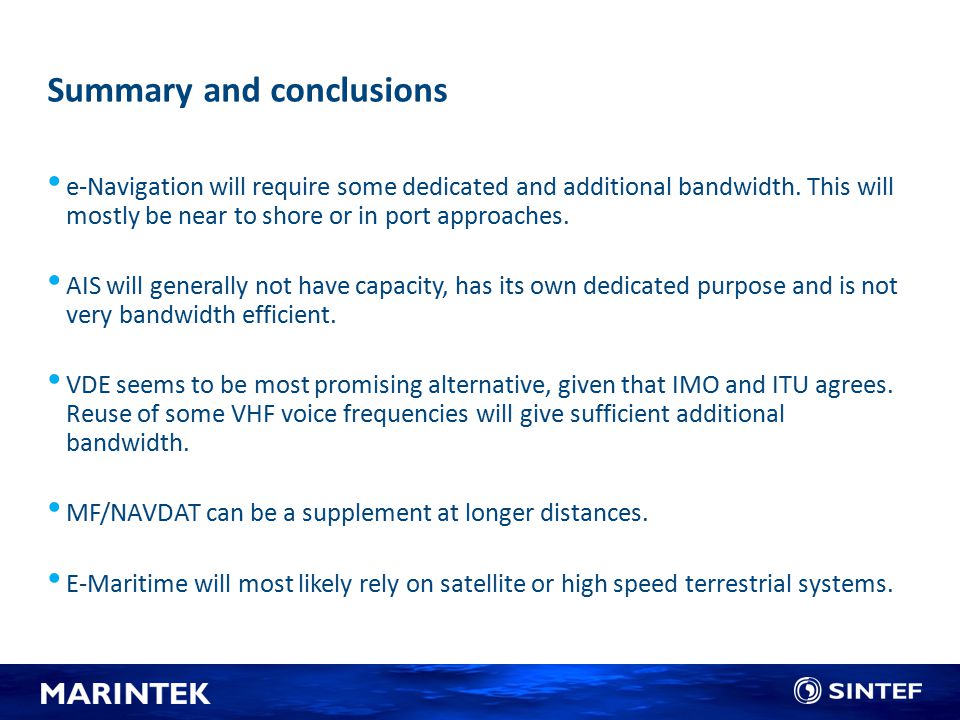 Summary and conclusions

• e-Navigation will require some dedicated and additional bandwidth. This will mostly be near to shore or in port approaches.

• AIS will generally not have capacity, has its own dedicated purpose and is not very bandwidth efficient.

• VDE seems to be most promising alternative, given that IMO and ITU agrees. Reuse of some VHF voice frequencies will give sufficient additional bandwidth.

• MF/NAVDAT can be a supplement at longer distances.

• E-Maritime will most likely rely on satellite or high speed terrestrial systems.

MARINTEK

SINTEF